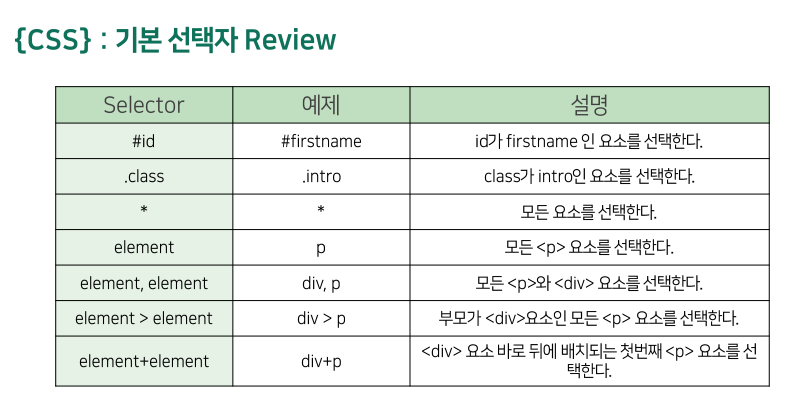 {CSS} : 기본 선택자 Review

| Selector | 예제 | 설명 |
|---|---|---|
| #id | #firstname | id가 firstname 인 요소를 선택한다. |
| .class | .intro | class가 intro인 요소를 선택한다. |
| * | * | 모든 요소를 선택한다. |
| element | p | 모든 <p> 요소를 선택한다. |
| element, element | div, p | 모든 <p>와 <div> 요소를 선택한다. |
| element > element | div > p | 부모가 <div>요소인 모든 <p> 요소를 선택한다. |
| element+element | div+p | <div> 요소 바로 뒤에 배치되는 첫번째 <p> 요소를 선택한다. |